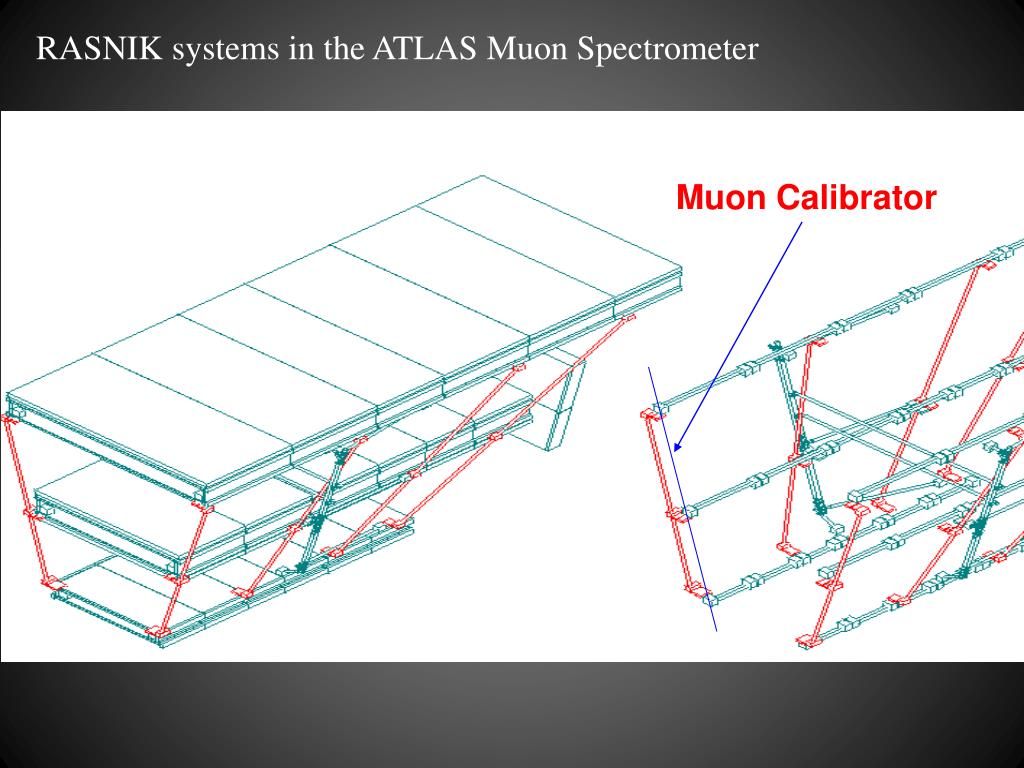 RASNIK systems in the ATLAS Muon Spectrometer

Muon Calibrator